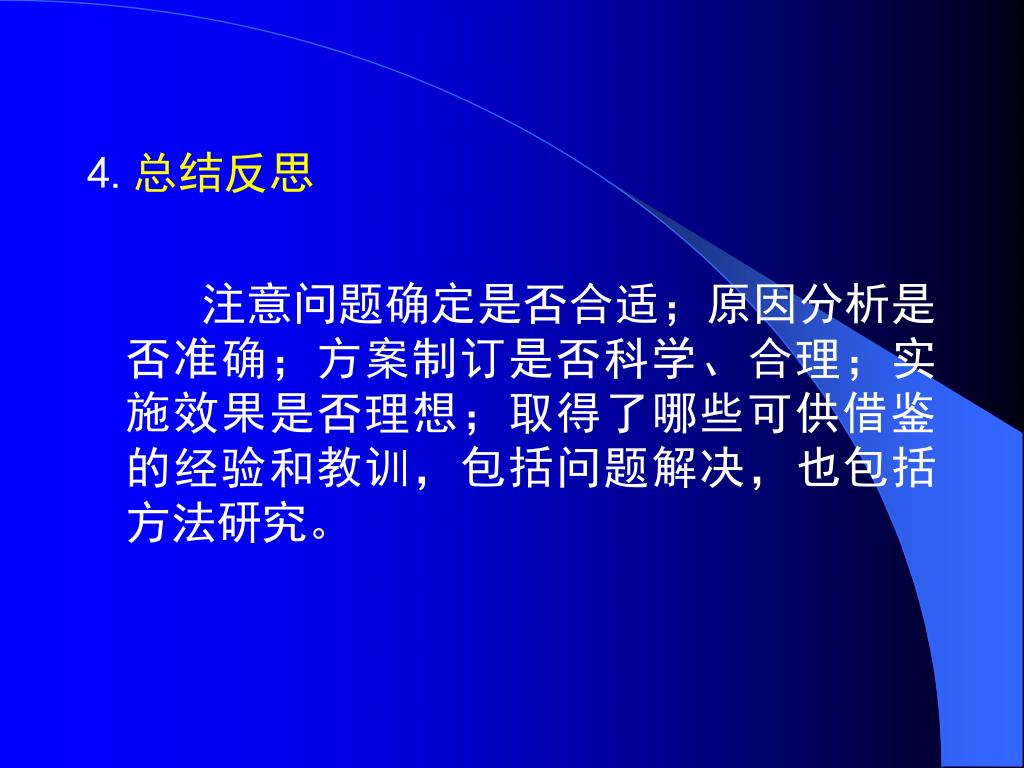 4. 总结反思

注意问题确定是否合适；原因分析是否准确；方案制订是否科学、合理；实施效果是否理想；取得了哪些可供借鉴的经验和教训，包括问题解决，也包括方法研究。